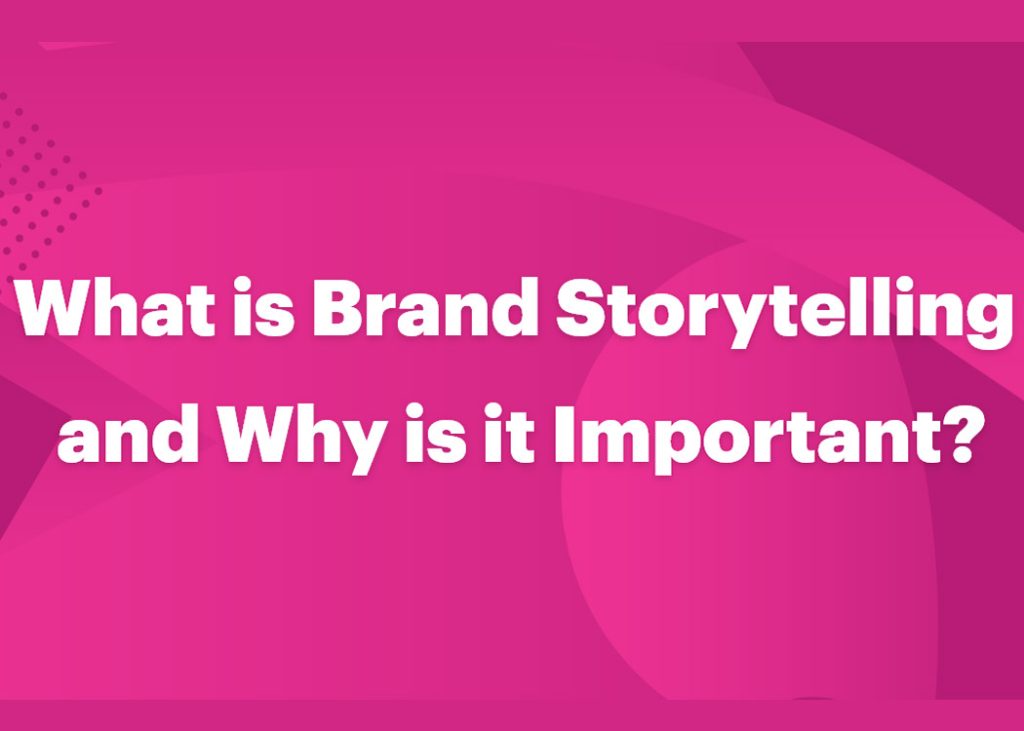 What is Brand Storytelling and Why is it Important?